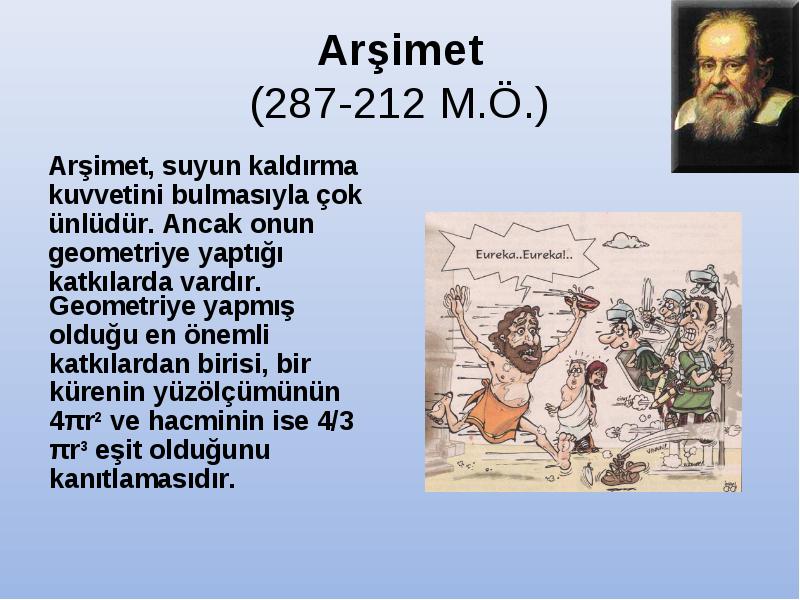 Arşimet
(287-212 M.Ö.)

Arşimet, suyun kaldırma kuvvetini bulmasıyla çok ünlüdür. Ancak onun geometriye yaptığı katkılarda vardır.
Geometriye yapmış olduğu en önemli katkılardan birisi, bir kürenin yüzölçümünün $4\pi r^2$ ve hacminin ise $4/3 \pi r^3$ eşit olduğunu kanıtlamasıdır.

Eureka..Eureka!..